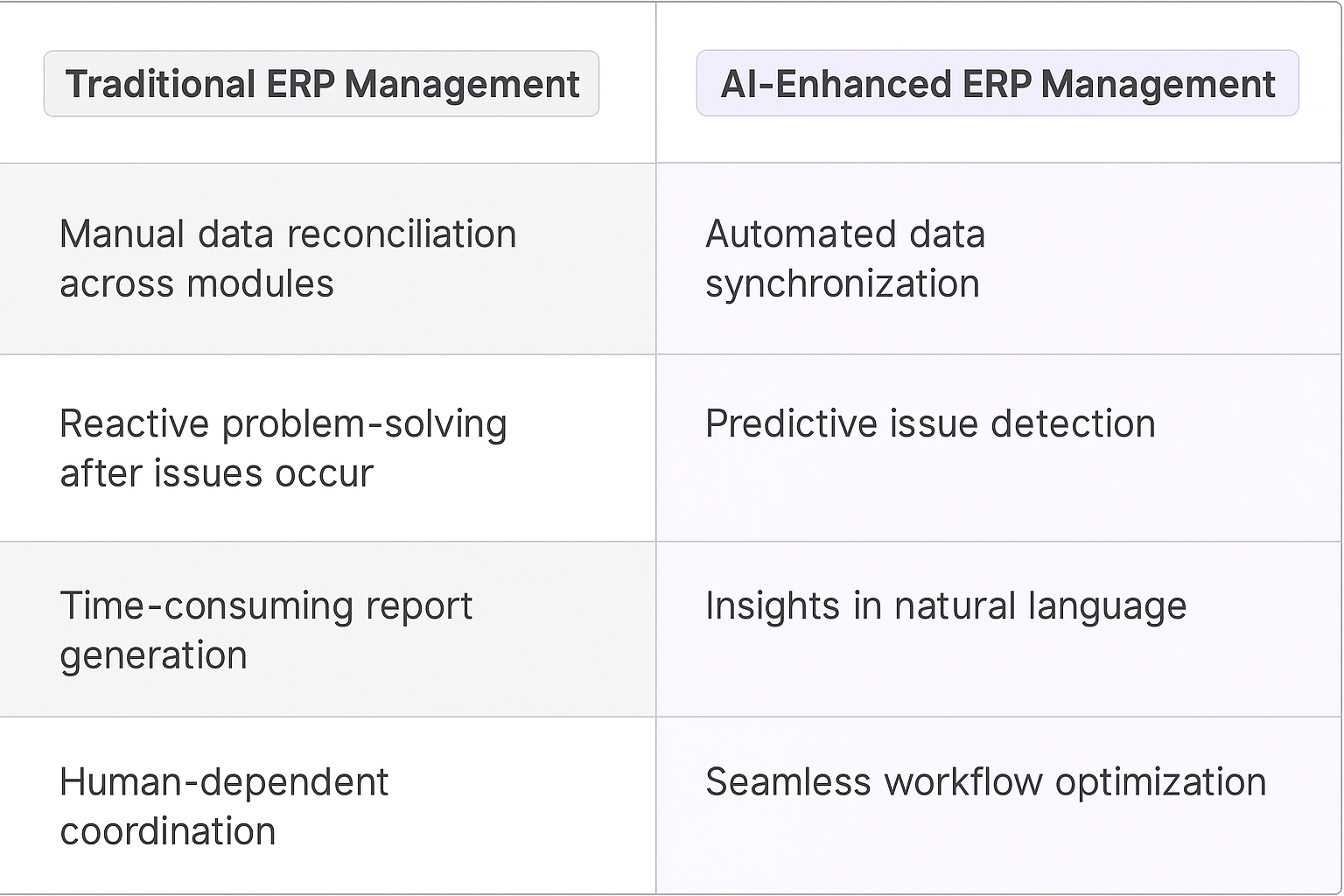 | Traditional ERP Management | AI-Enhanced ERP Management |
|---|---|
| Manual data reconciliation across modules | Automated data synchronization |
| Reactive problem-solving after issues occur | Predictive issue detection |
| Time-consuming report generation | Insights in natural language |
| Human-dependent coordination | Seamless workflow optimization |